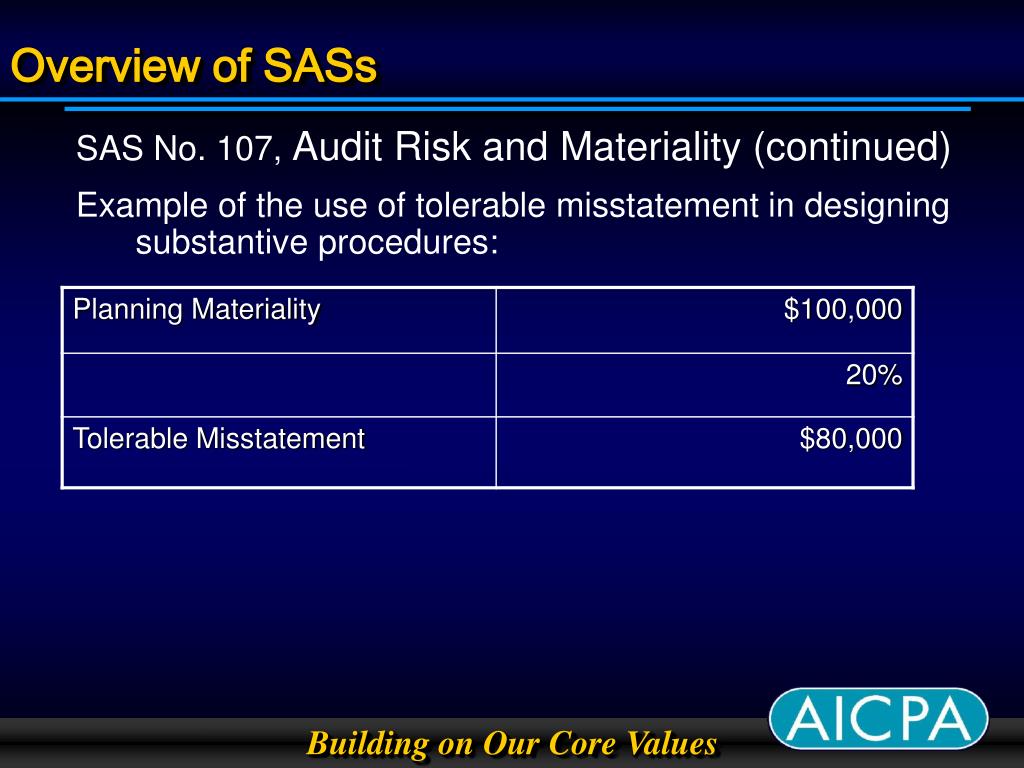 Overview of SASs

SAS No. 107, Audit Risk and Materiality (continued)

Example of the use of tolerable misstatement in designing substantive procedures:

| Planning Materiality | \$100,000 |
|---|---|
| | 20% |
| Tolerable Misstatement | \$80,000 |

Building on Our Core Values

AICPA